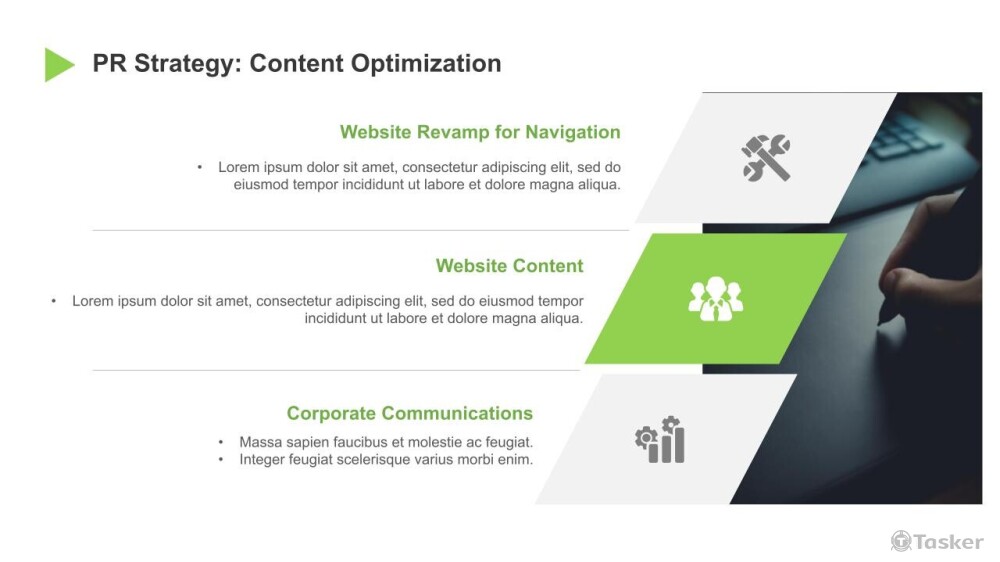 PR Strategy: Content Optimization

Website Revamp for Navigation

• Lorem ipsum dolor sit amet, consectetur adipiscing elit, sed do eiusmod tempor incididunt ut labore et dolore magna aliqua.

Website Content

• Lorem ipsum dolor sit amet, consectetur adipiscing elit, sed do eiusmod tempor incididunt ut labore et dolore magna aliqua.

Corporate Communications

• Massa sapien faucibus et molestie ac feugiat.
• Integer feugiat scelerisque varius morbi enim.

Tasker